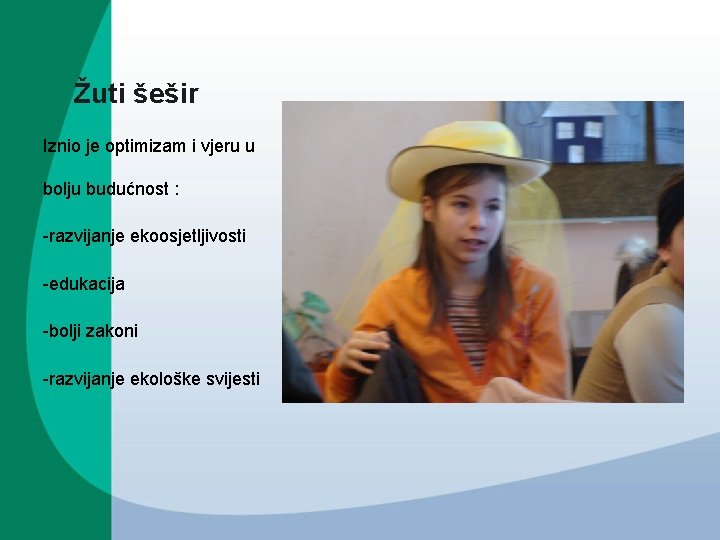 Žuti šešir

Iznio je optimizam i vjeru u bolju budućnost :

-razvijanje ekoosjetljivosti

-edukacija

-bolji zakoni

-razvijanje ekološke svijesti